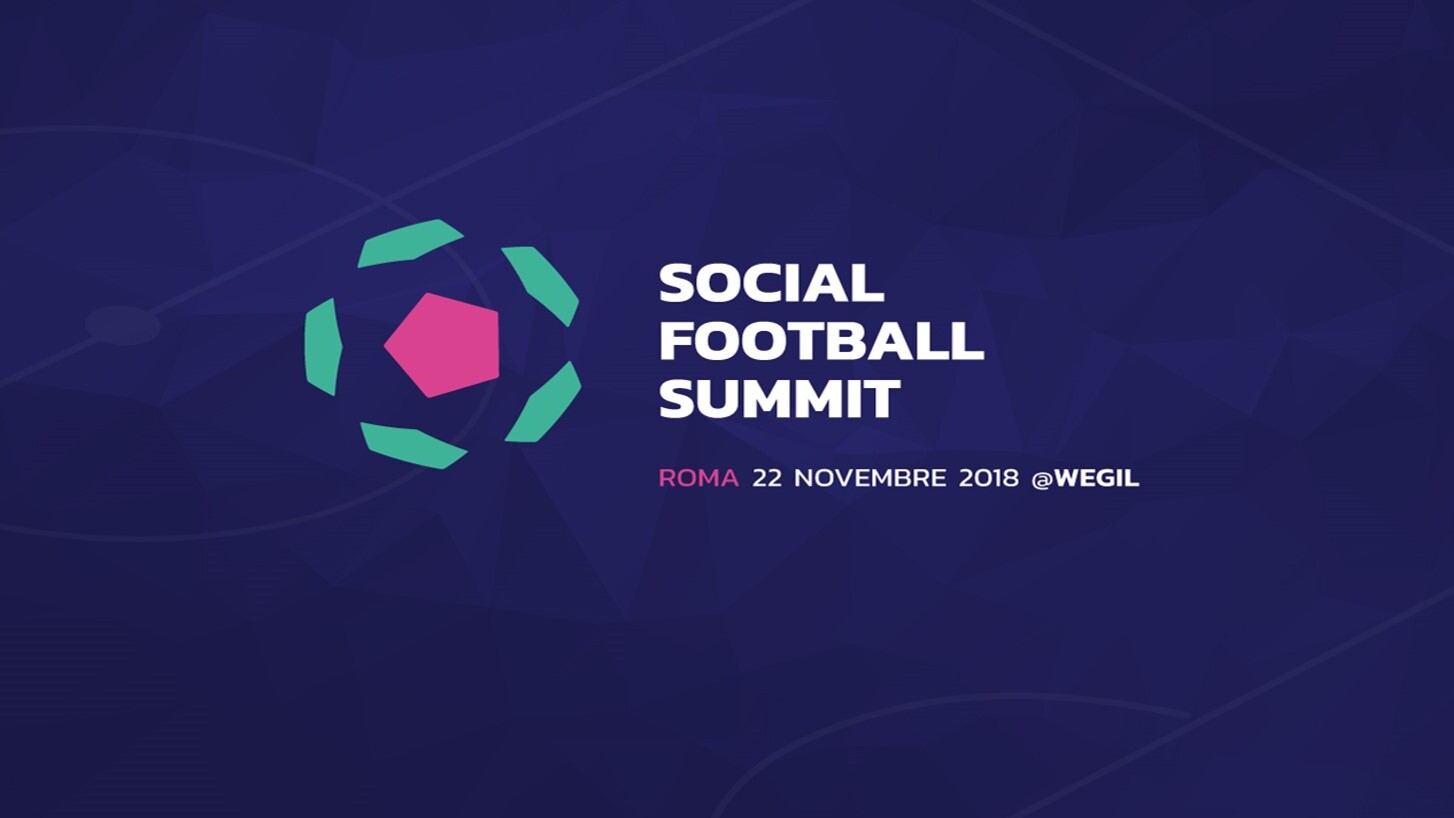 SOCIAL FOOTBALL SUMMIT

ROMA 22 NOVEMBRE 2018 @WEGIL